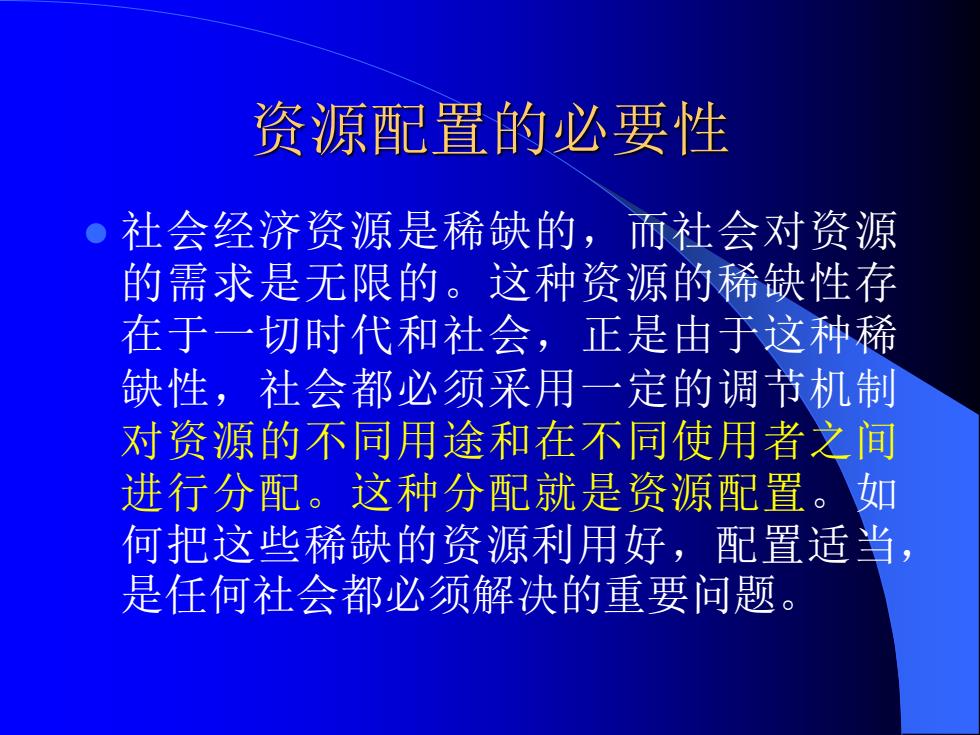 资源配置的必要性

社会经济资源是稀缺的，而社会对资源的需求是无限的。这种资源的稀缺性存在于一切时代和社会，正是由于这种稀缺性，社会都必须采用一定的调节机制对资源的不同用途和在不同使用者之间进行分配。这种分配就是资源配置。如何把这些稀缺的资源利用好，配置适当，是任何社会都必须解决的重要问题。